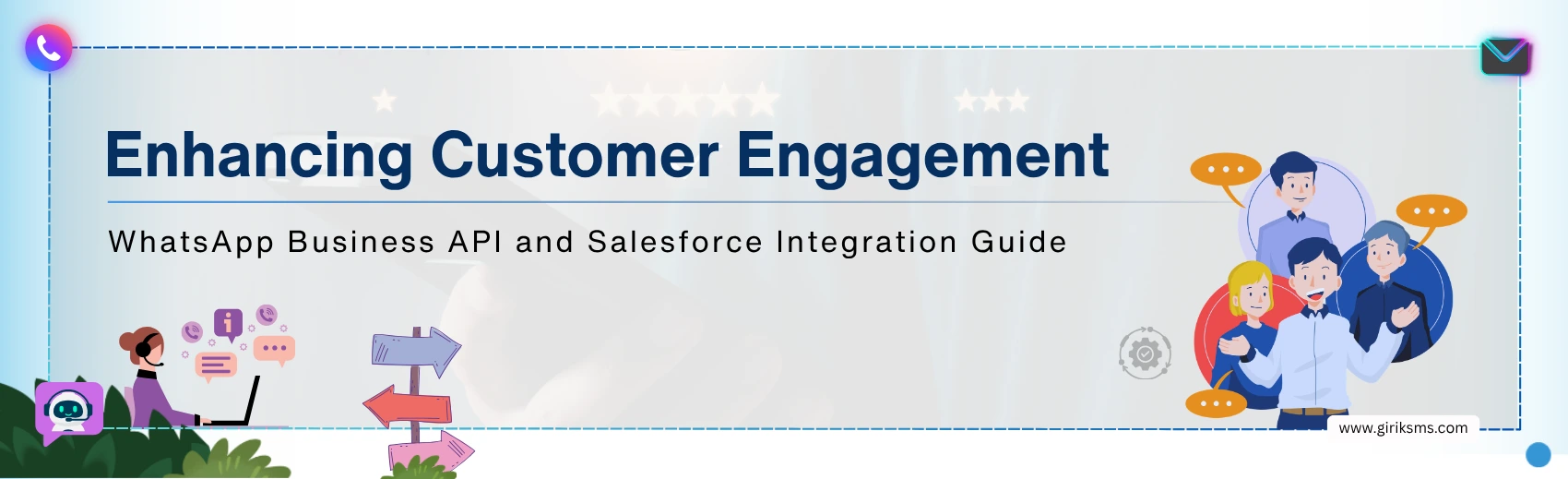 Enhancing Customer Engagement

WhatsApp Business API and Salesforce Integration Guide

www.giriksms.com